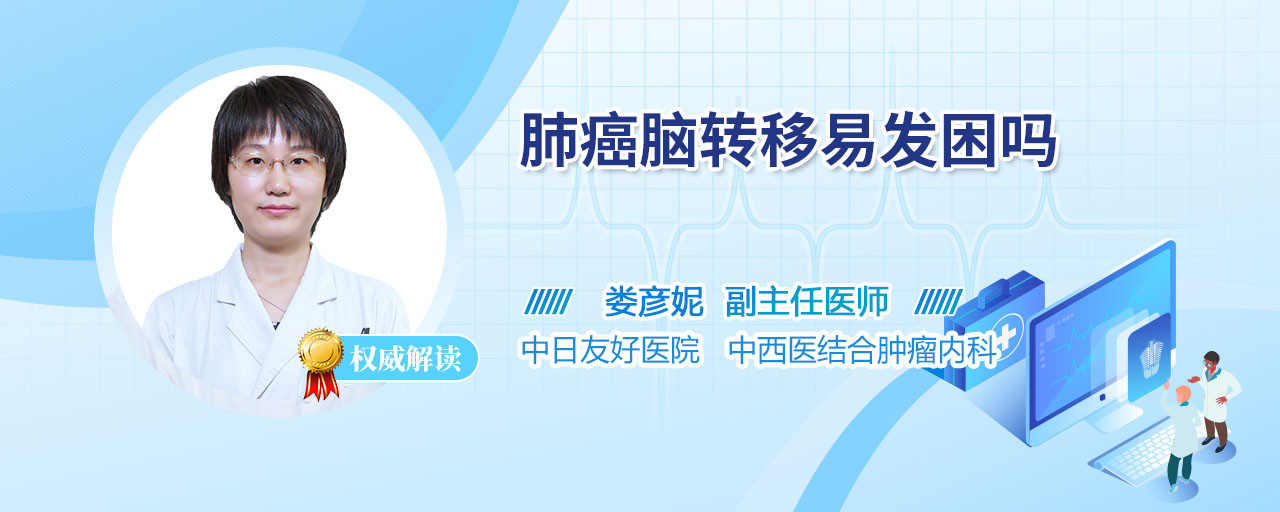 肺癌脑转移易发困吗

娄彦妮 副主任医师

中日友好医院 中西医结合肿瘤内科

权威解读